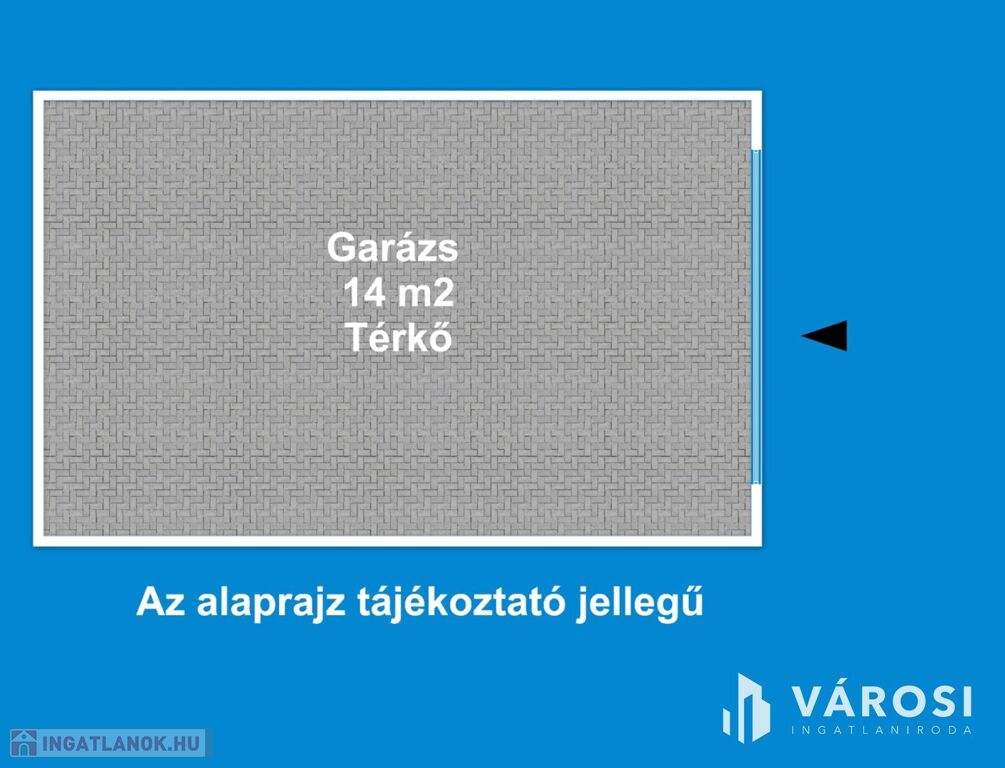 Garázs
14 m2
Térkő

Az alaprajz tájékoztató jellegű

VÁROSI
INGATLANIRODA

INGATLANOK.HU